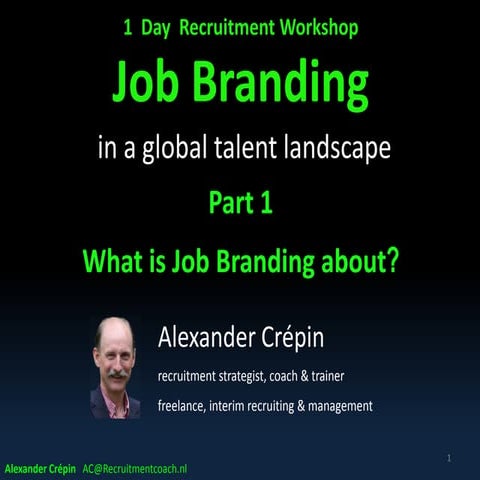 1 Day Recruitment Workshop

Job Branding

in a global talent landscape

Part 1

What is Job Branding about?

Alexander Crépin

recruitment strategist, coach & trainer

freelance, interim recruiting & management

1

Alexander Crépin AC@Recruitmentcoach.nl